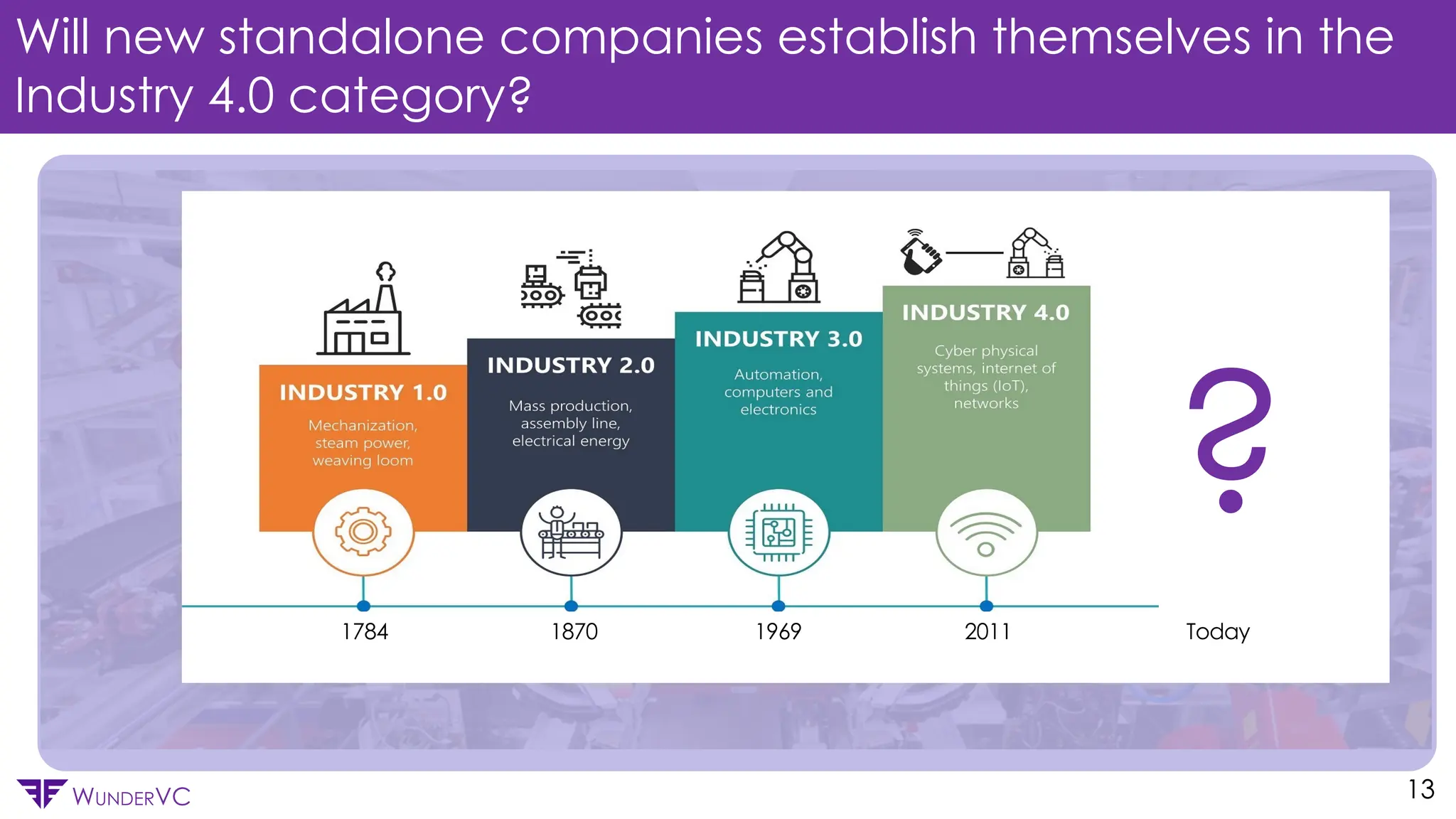 Will new standalone companies establish themselves in the Industry 4.0 category?

INDUSTRY 1.0
Mechanization, steam power, weaving loom

INDUSTRY 2.0
Mass production, assembly line, electrical energy

INDUSTRY 3.0
Automation, computers and electronics

INDUSTRY 4.0
Cyber physical systems, internet of things (IoT), networks

?

1784
1870
1969
2011
Today

WUNDERVC

13